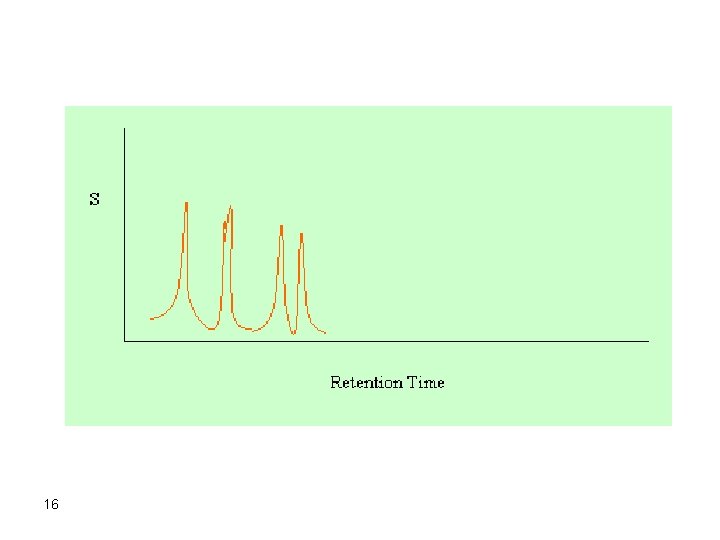 S

Retention Time

16